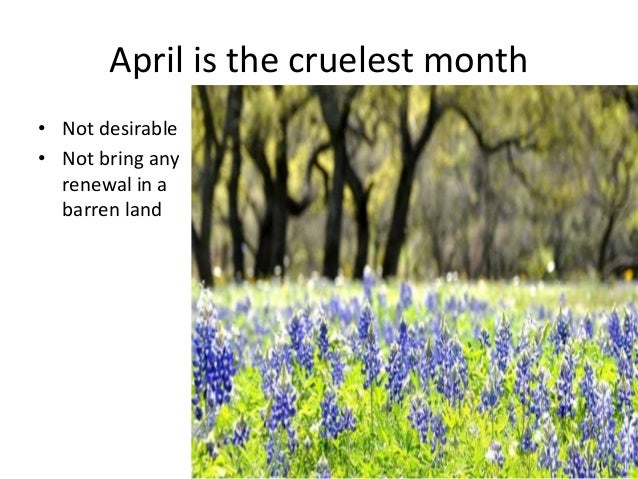 April is the cruelest month

• Not desirable
• Not bring any renewal in a barren land